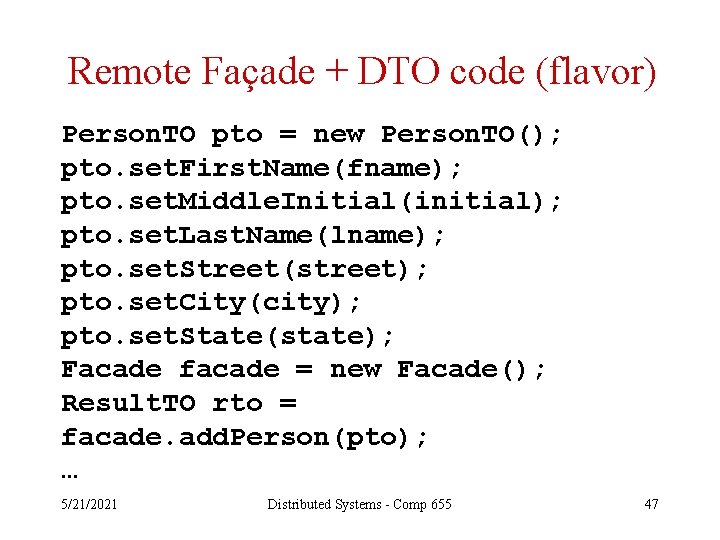 Remote Façade + DTO code (flavor)

PersonTO pto = new PersonTO();
pto.setFirstName(fname);
pto.setMiddleInitial(initial);
pto.setLastName(lname);
pto.setStreet(street);
pto.setCity(city);
pto.setState(state);
Facade facade = new Facade();
ResultTO rto =
facade.addPerson(pto);
…

5/21/2021 Distributed Systems - Comp 655 47